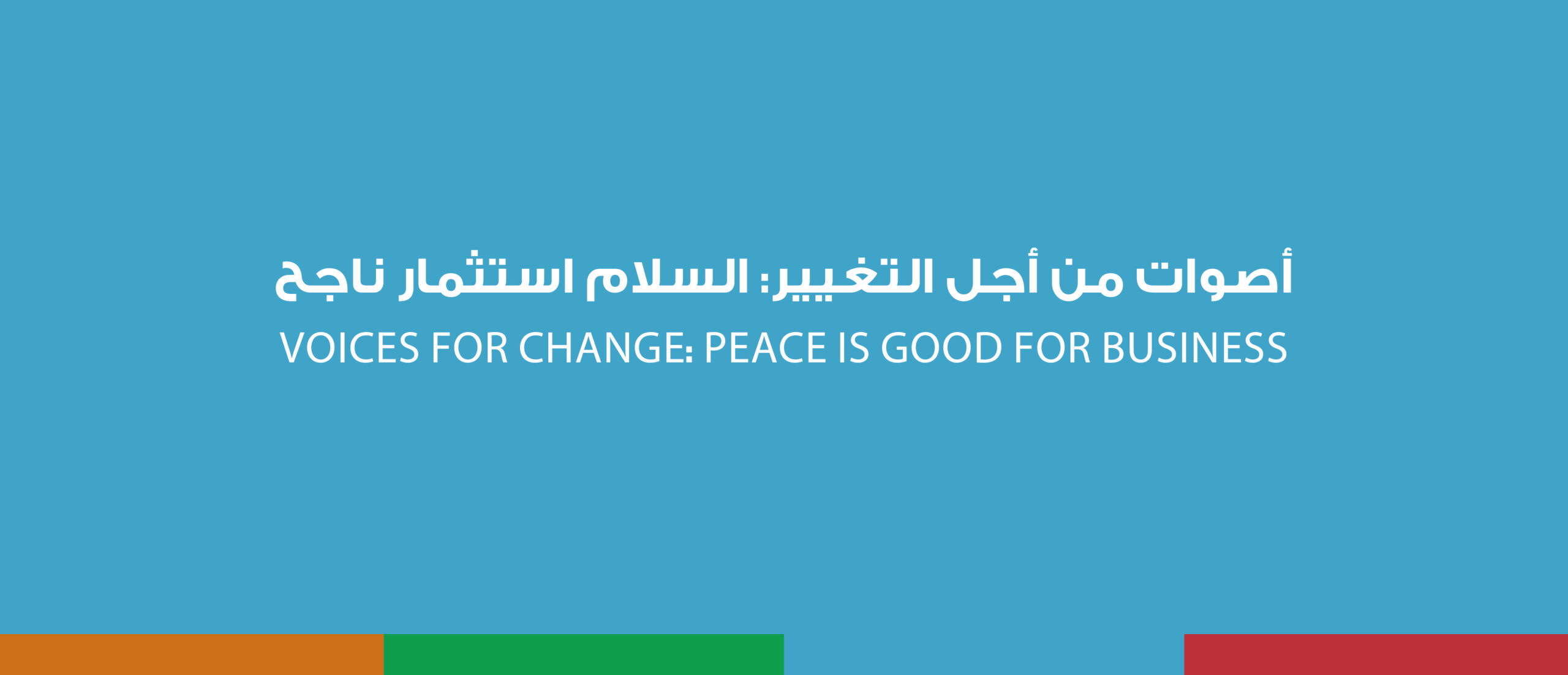 أصوات من أجل التغيير: السلام استثمار ناجح

VOICES FOR CHANGE: PEACE IS GOOD FOR BUSINESS